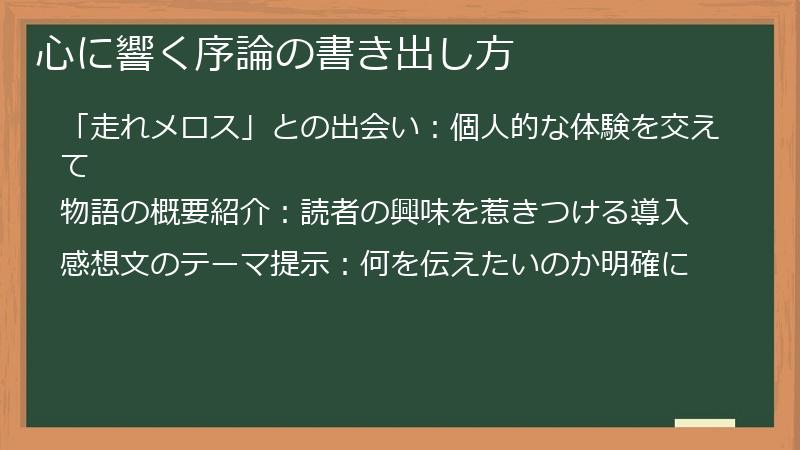 心に響く序論の書き出し方

「走れメロス」との出会い：個人的な体験を交えて

物語の概要紹介：読者の興味を惹きつける導入

感想文のテーマ提示：何を伝えたいのか明確に